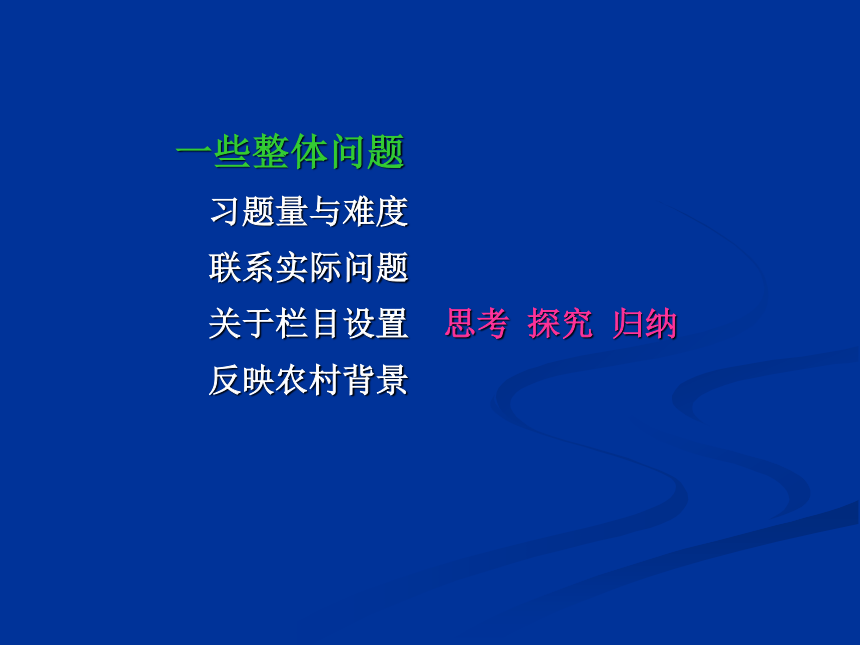 一些整体问题

习题量与难度

联系实际问题

关于栏目设置　思考　探究　归纳

反映农村背景